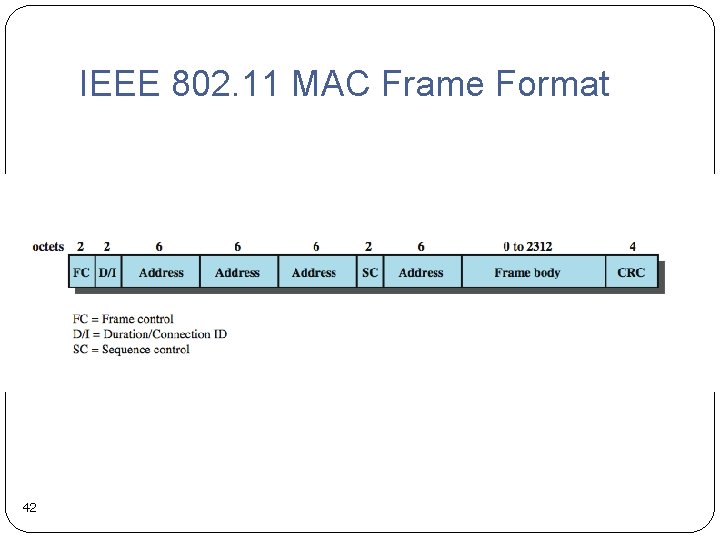 IEEE 802.11 MAC Frame Format

| octets | 2 | 2 | 6 | 6 | 6 | 2 | 6 | 0 to 2312 | 4 |
|---|---|---|---|---|---|---|---|---|---|
| | FC | D/I | Address | Address | Address | SC | Address | Frame body | CRC |

FC = Frame control
D/I = Duration/Connection ID
SC = Sequence control

42